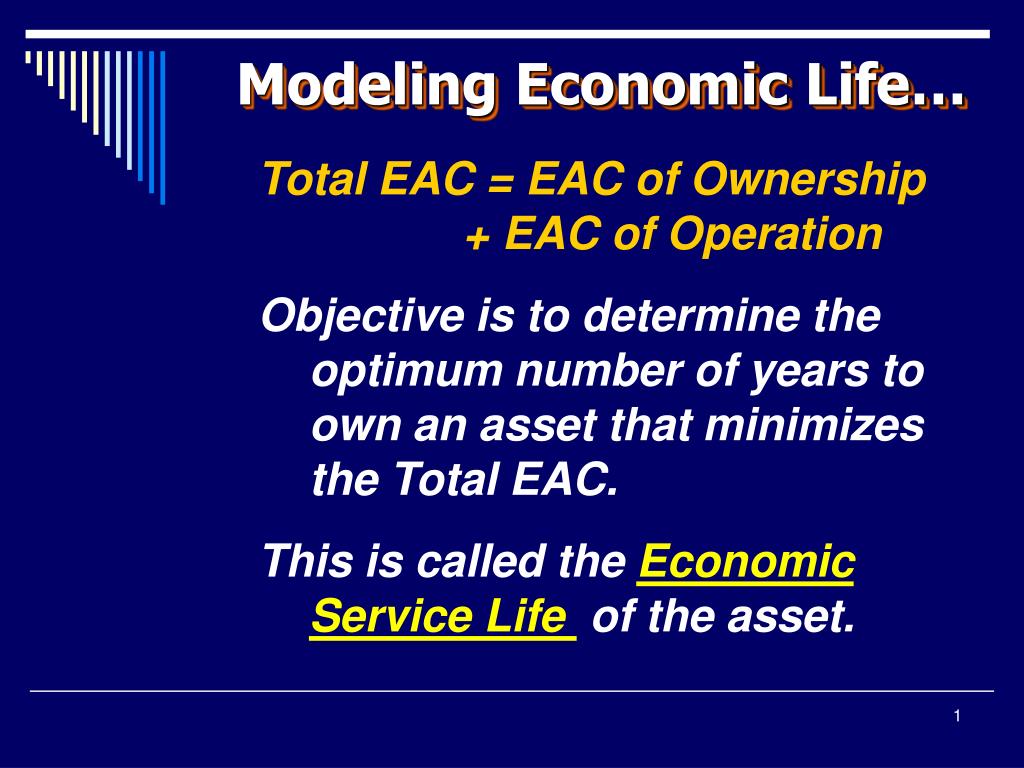 Modeling Economic Life…

Total EAC = EAC of Ownership + EAC of Operation

Objective is to determine the optimum number of years to own an asset that minimizes the Total EAC.

This is called the Economic Service Life of the asset.

1